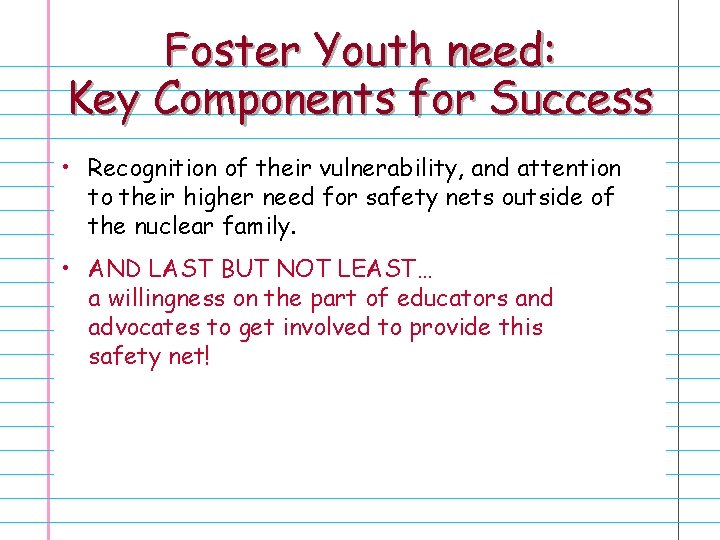 Foster Youth need:
Key Components for Success

• Recognition of their vulnerability, and attention to their higher need for safety nets outside of the nuclear family.

• AND LAST BUT NOT LEAST…
a willingness on the part of educators and advocates to get involved to provide this safety net!